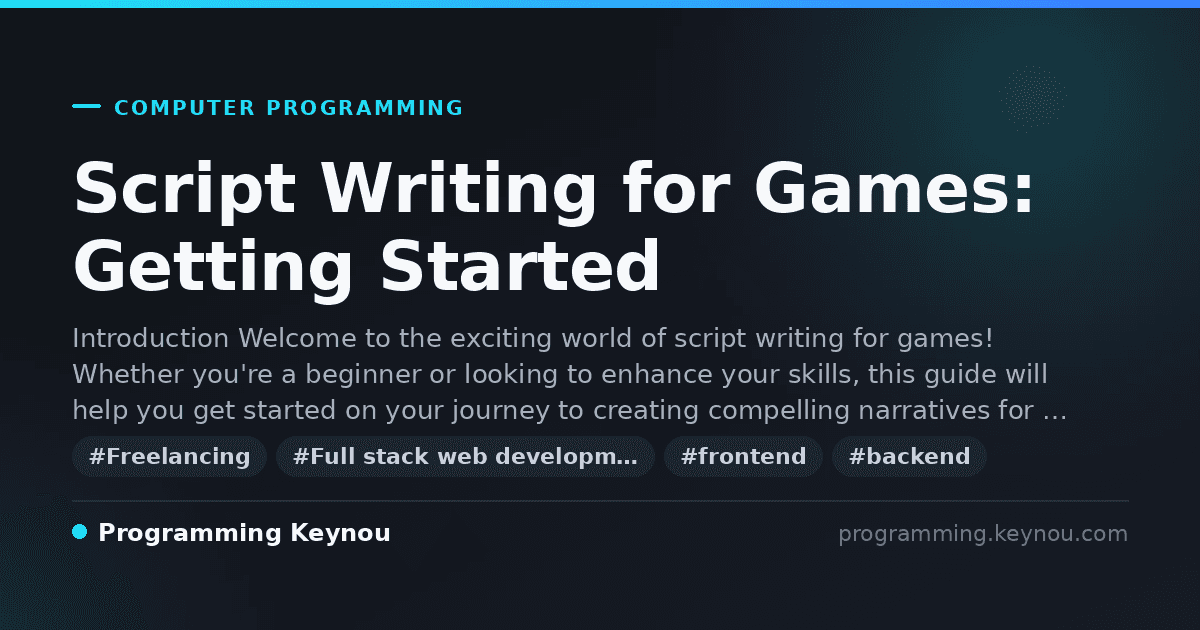 COMPUTER PROGRAMMING

Script Writing for Games: Getting Started

Introduction Welcome to the exciting world of script writing for games! Whether you're a beginner or looking to enhance your skills, this guide will help you get started on your journey to creating compelling narratives for …

#Freelancing #Full stack web developm… #frontend #backend

Programming Keynou

programming.keynou.com